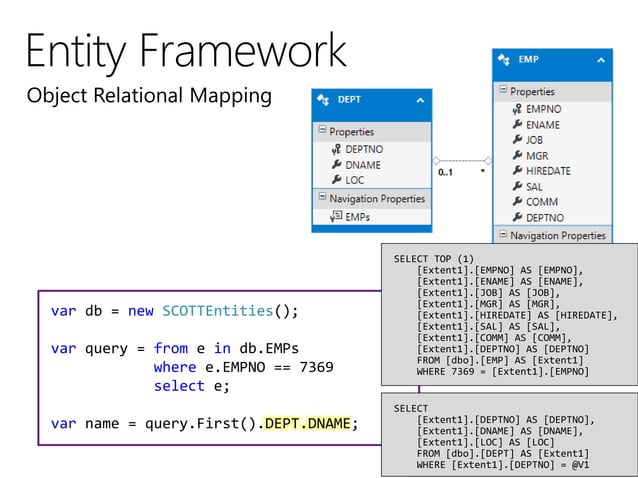 Entity Framework

Object Relational Mapping

DEPT

Properties

DEPTNO

DNAME

LOC

Navigation Properties

EMPs

0..1

*

EMP

Properties

EMPNO

ENAME

JOB

MGR

HIREDATE

SAL

COMM

DEPTNO

Navigation Properties

var db = new SCOTTEntities();

var query = from e in db.EMPs
            where e.EMPNO == 7369
            select e;

var name = query.First().DEPT.DNAME;

SELECT TOP (1)
    [Extent1].[EMPNO] AS [EMPNO],
    [Extent1].[ENAME] AS [ENAME],
    [Extent1].[JOB] AS [JOB],
    [Extent1].[MGR] AS [MGR],
    [Extent1].[HIREDATE] AS [HIREDATE],
    [Extent1].[SAL] AS [SAL],
    [Extent1].[COMM] AS [COMM],
    [Extent1].[DEPTNO] AS [DEPTNO]
    FROM [dbo].[EMP] AS [Extent1]
    WHERE 7369 = [Extent1].[EMPNO]

SELECT
    [Extent1].[DEPTNO] AS [DEPTNO],
    [Extent1].[DNAME] AS [DNAME],
    [Extent1].[LOC] AS [LOC]
    FROM [dbo].[DEPT] AS [Extent1]
    WHERE [Extent1].[DEPTNO] = @V1